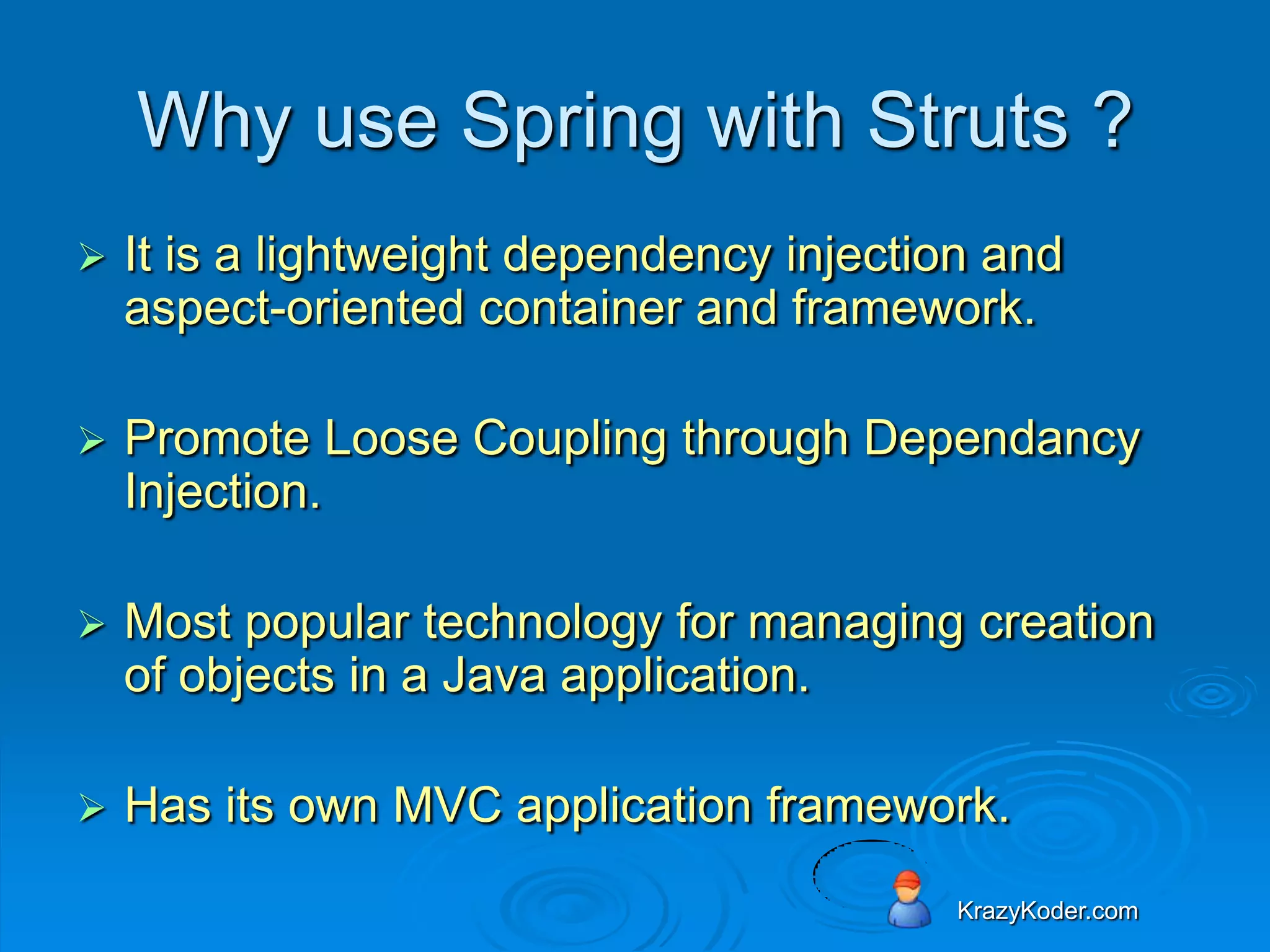 Why use Spring with Struts ?

➢ It is a lightweight dependency injection and aspect-oriented container and framework.

➢ Promote Loose Coupling through Dependancy Injection.

➢ Most popular technology for managing creation of objects in a Java application.

➢ Has its own MVC application framework.

KrazyKoder.com